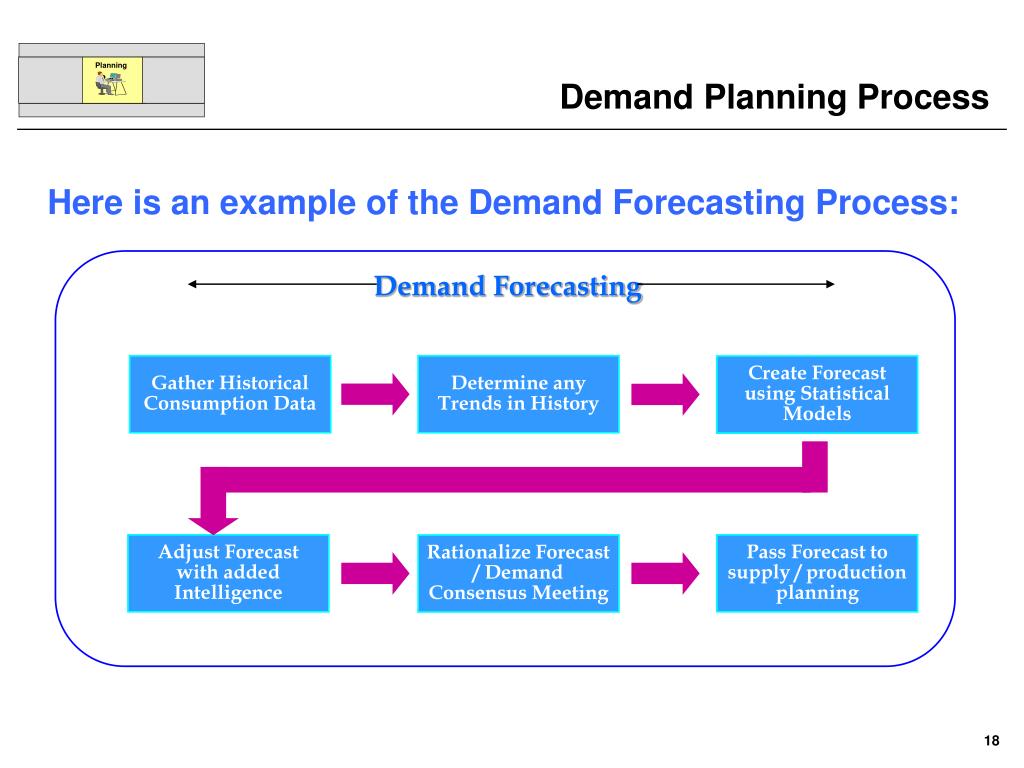 Planning

Demand Planning Process

Here is an example of the Demand Forecasting Process:

Demand Forecasting

Gather Historical Consumption Data

Determine any Trends in History

Create Forecast using Statistical Models

Adjust Forecast with added Intelligence

Rationalize Forecast / Demand Consensus Meeting

Pass Forecast to supply / production planning

18